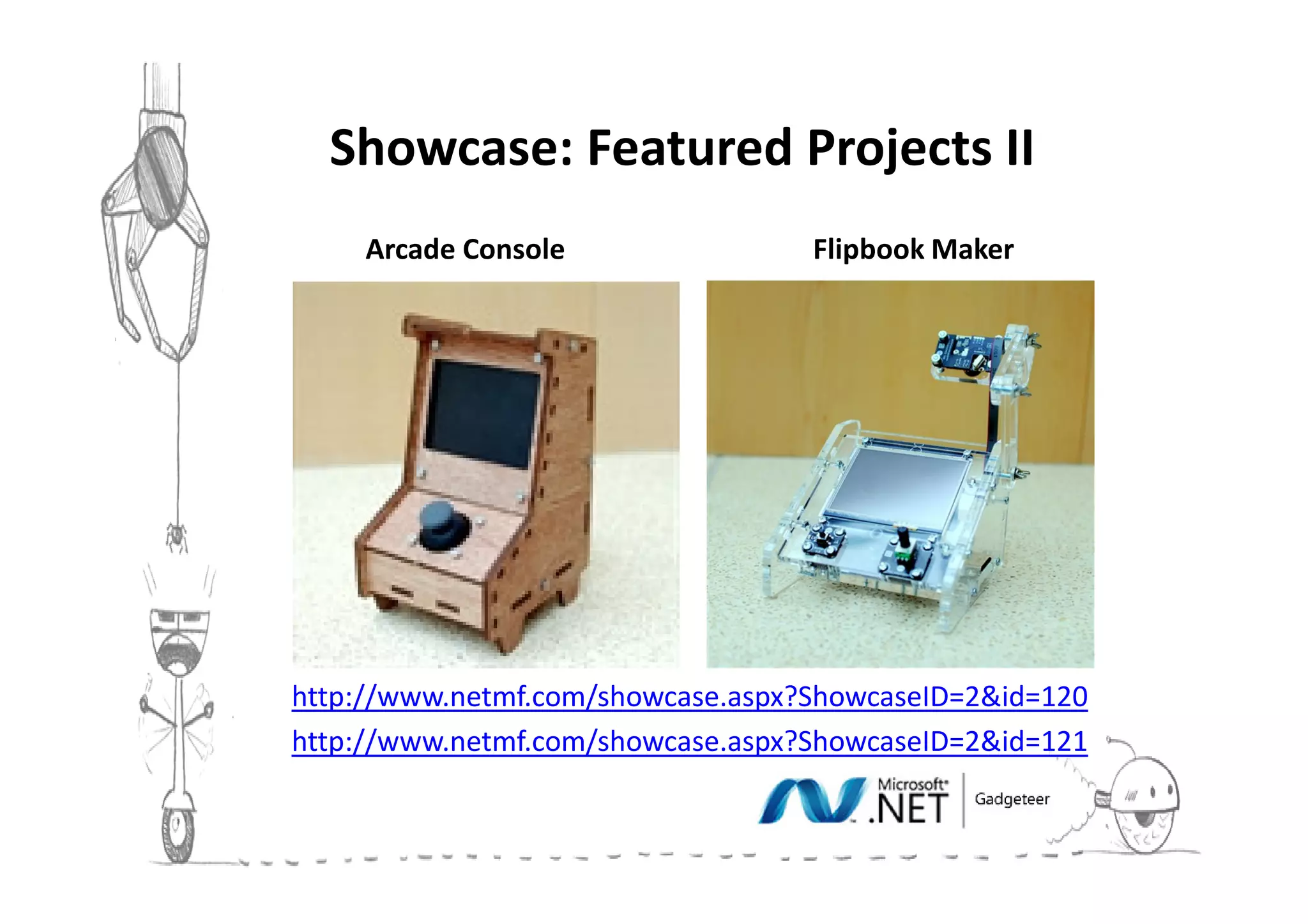 Showcase: Featured Projects II

Arcade Console

Flipbook Maker

http://www.netmf.com/showcase.aspx?ShowcaseID=2&id=120
http://www.netmf.com/showcase.aspx?ShowcaseID=2&id=121

Microsoft® .NET | Gadgeteer